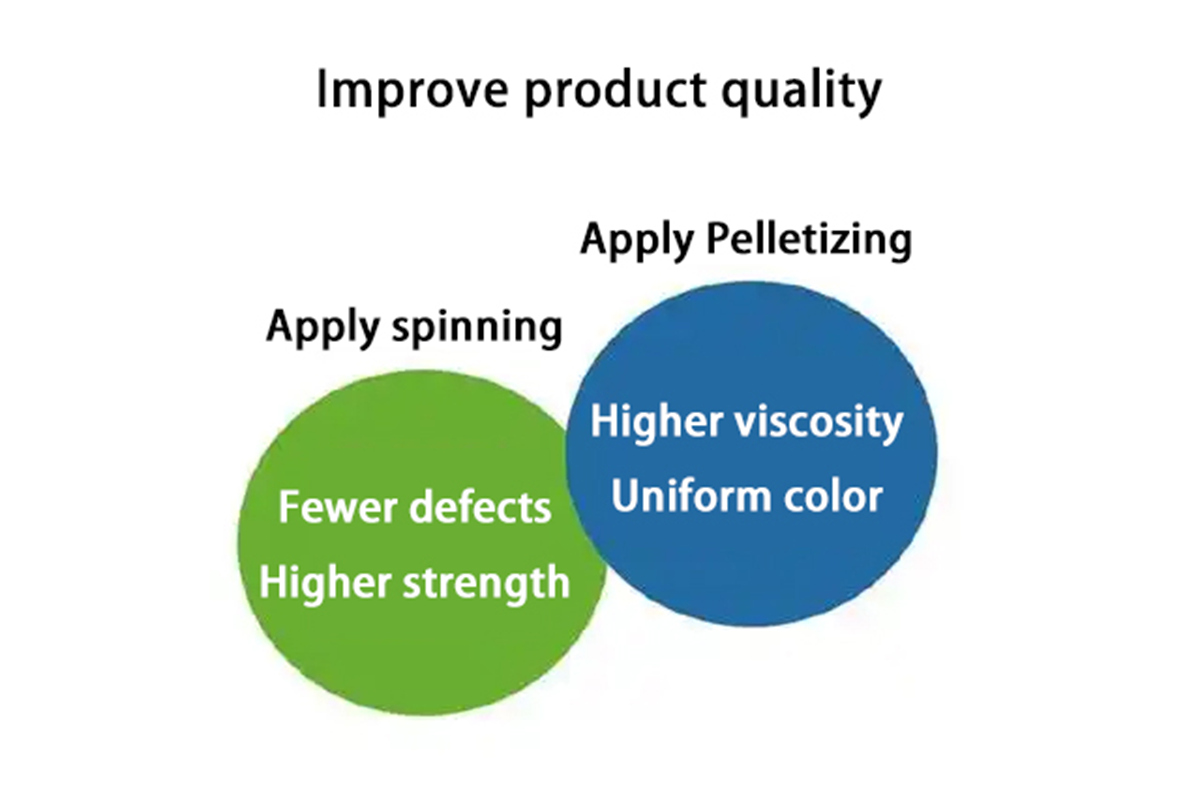 Improve product quality

Apply Pelletizing

Apply spinning

Higher viscosity
Uniform color

Fewer defects
Higher strength